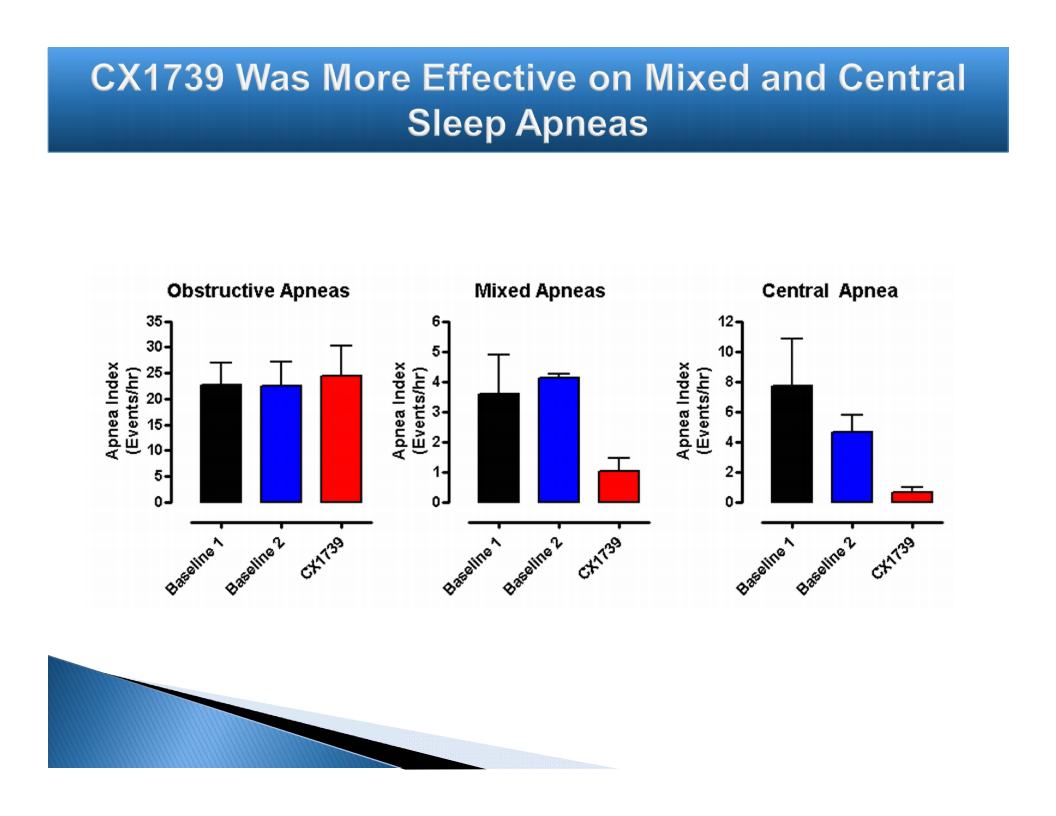 CX1739 Was More Effective on Mixed and Central Sleep Apneas

Obstructive Apneas

Apnea Index (Events/hr)

35
30
25
20
15
10
5
0

Baseline 1
Baseline 2
CX1739

Mixed Apneas

Apnea Index (Events/hr)

6
5
4
3
2
1
0

Baseline 1
Baseline 2
CX1739

Central Apnea

Apnea Index (Events/hr)

12
10
8
6
4
2
0

Baseline 1
Baseline 2
CX1739